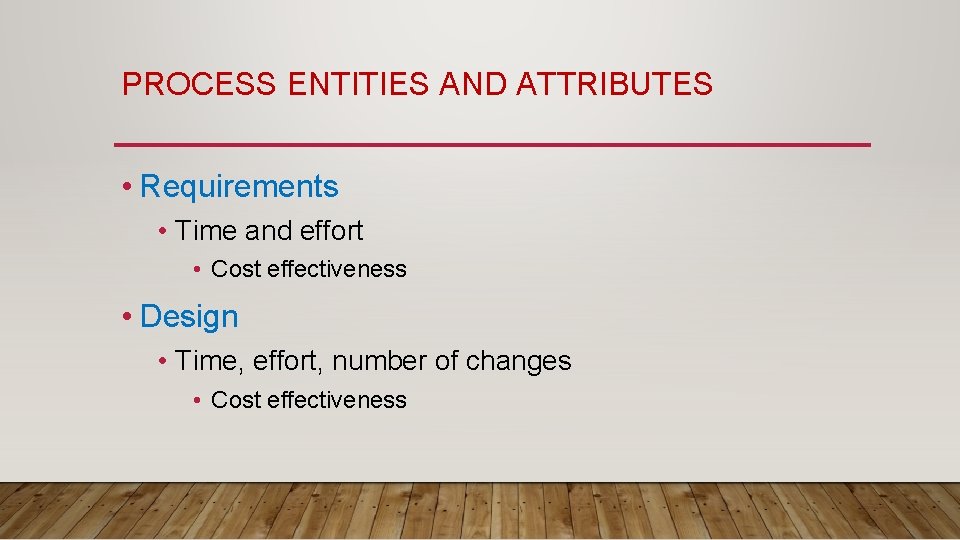 PROCESS ENTITIES AND ATTRIBUTES

• Requirements
• Time and effort
• Cost effectiveness

• Design
• Time, effort, number of changes
• Cost effectiveness